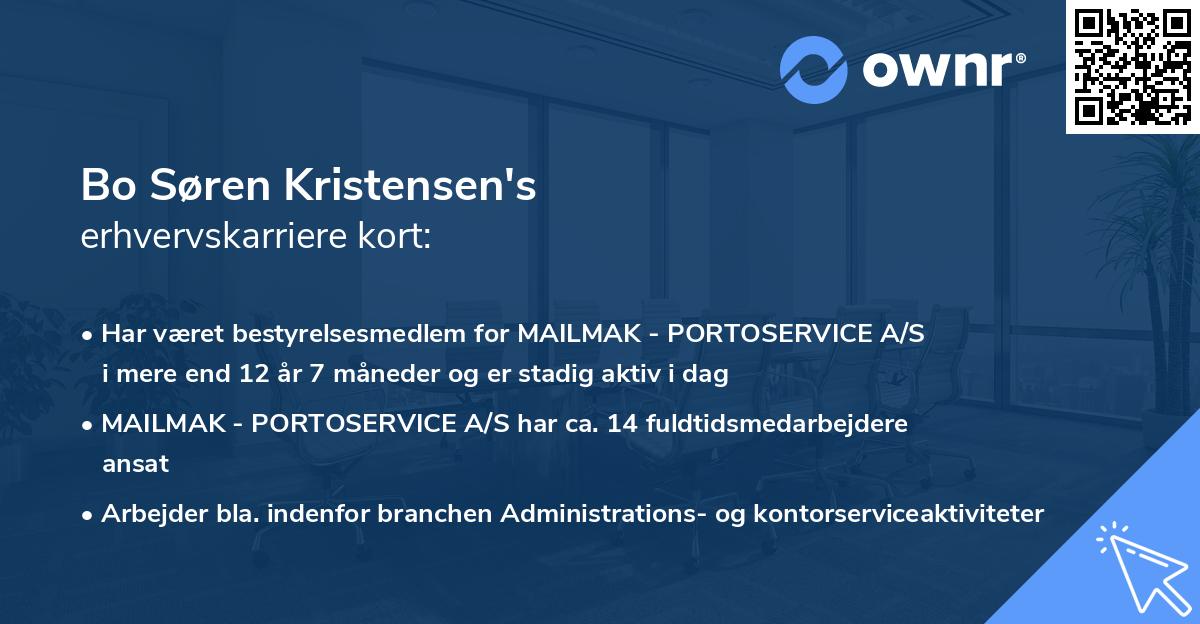 ownr®

Bo Søren Kristensen's
erhvervskarriere kort:

• Har været bestyrelsesmedlem for MAILMAK - PORTOSERVICE A/S i mere end 12 år 7 måneder og er stadig aktiv i dag

• MAILMAK - PORTOSERVICE A/S har ca. 14 fuldtidsmedarbejdere ansat

• Arbejder bla. indenfor branchen Administrations- og kontorserviceaktiviteter